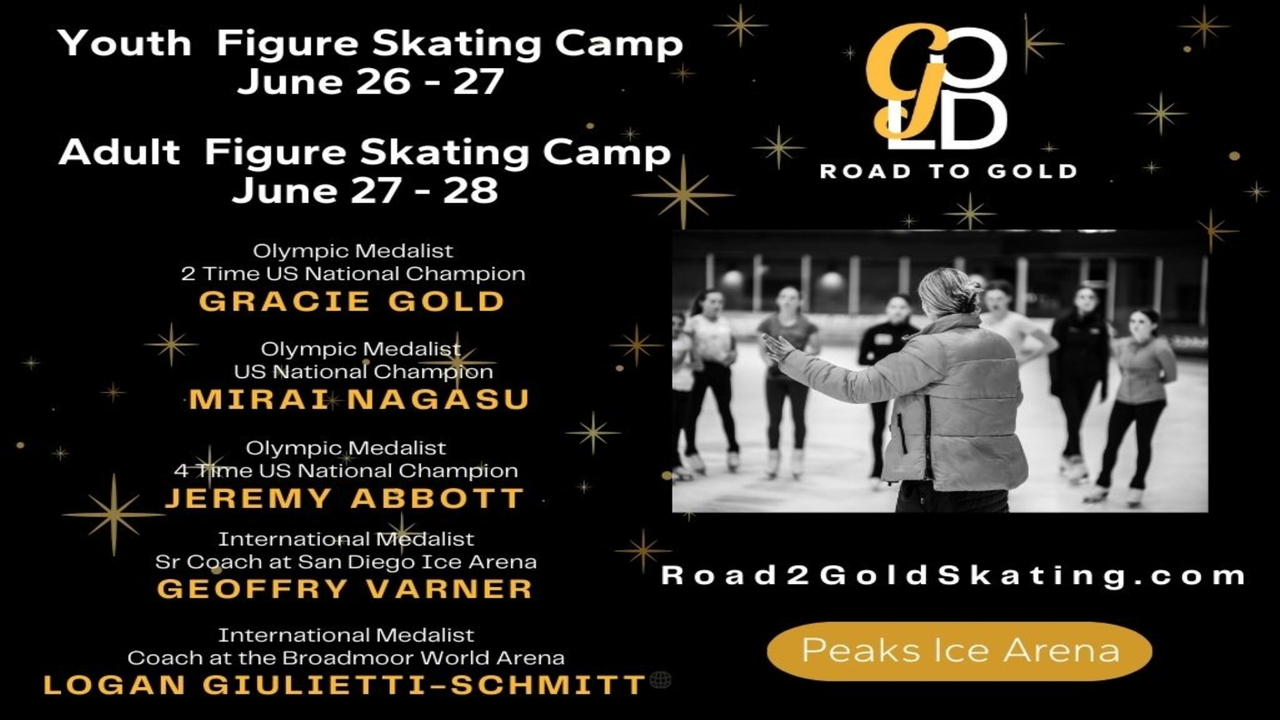 Youth Figure Skating Camp
June 26 - 27

Adult Figure Skating Camp
June 27 - 28

Olympic Medalist
2 Time US National Champion
GRACIE GOLD

Olympic Medalist
US National Champion
MIRAI NAGASU

Olympic Medalist
4 Time US National Champion
JEREMY ABBOTT

International Medalist
Sr Coach at San Diego Ice Arena
GEOFFRY VARNER

International Medalist
Coach at the Broadmoor World Arena
LOGAN GIULIETTI-SCHMITT

GOLD
ROAD TO GOLD

Road2GoldSkating.com

Peaks Ice Arena